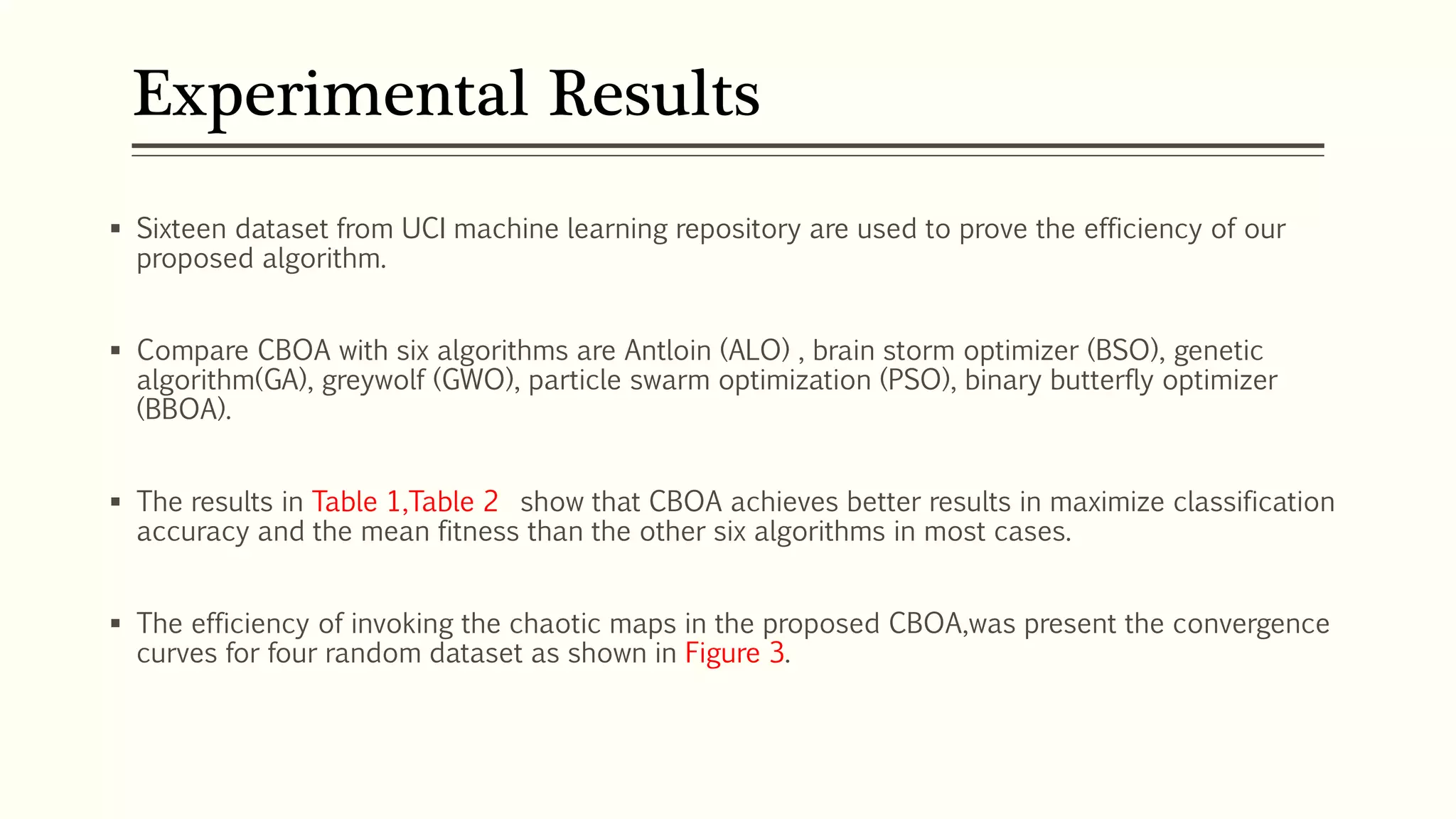 Experimental Results

▪ Sixteen dataset from UCI machine learning repository are used to prove the efficiency of our proposed algorithm.

▪ Compare CBOA with six algorithms are Antloin (ALO) , brain storm optimizer (BSO), genetic algorithm(GA), greywolf (GWO), particle swarm optimization (PSO), binary butterfly optimizer (BBOA).

▪ The results in Table 1,Table 2  show that CBOA achieves better results in maximize classification accuracy and the mean fitness than the other six algorithms in most cases.

▪ The efficiency of invoking the chaotic maps in the proposed CBOA,was present the convergence curves for four random dataset as shown in Figure 3.